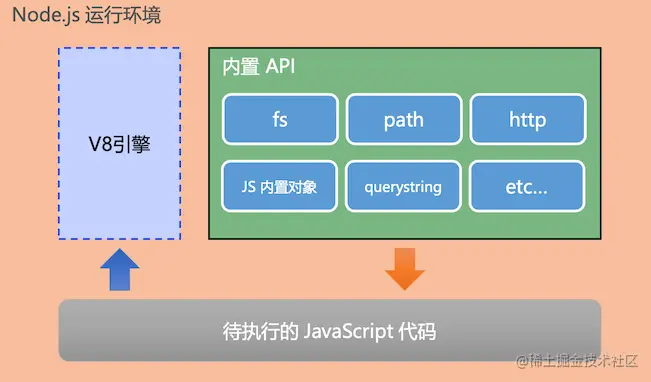 Node.js 运行环境

V8引擎

内置 API

fs

path

http

JS 内置对象

querystring

etc...

待执行的 JavaScript 代码

@稀土掘金技术社区